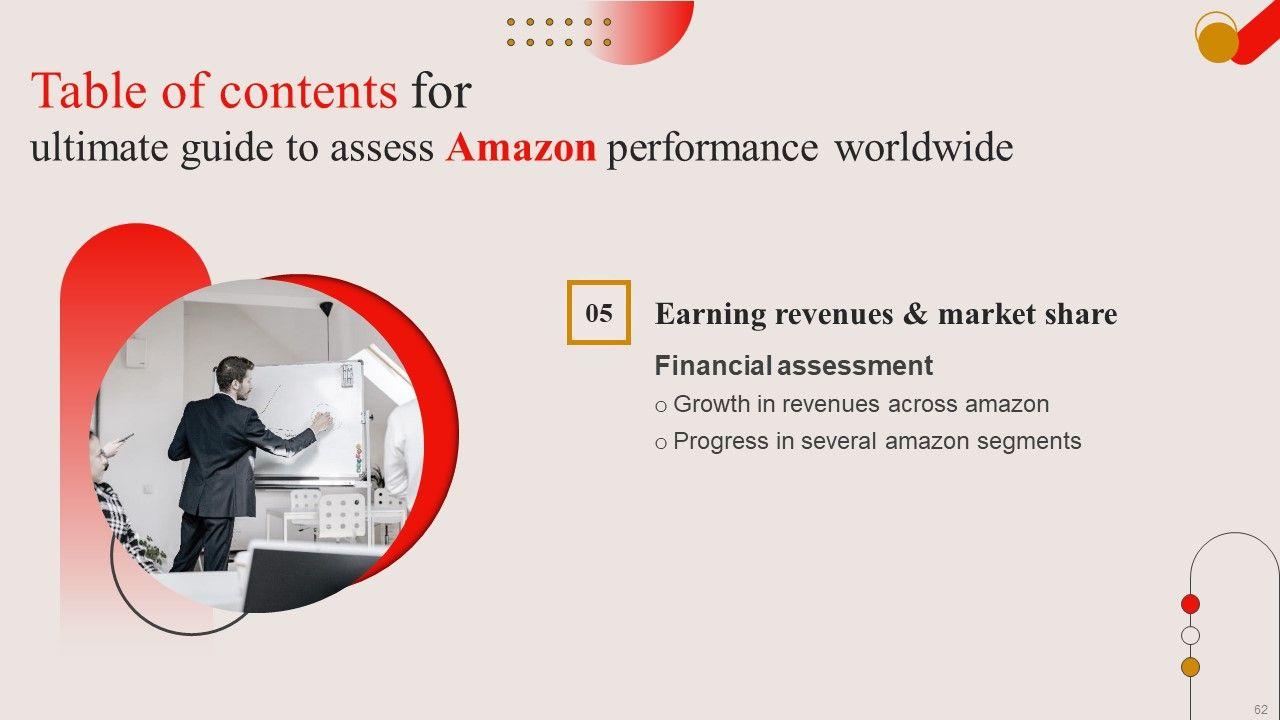 Table of contents for
ultimate guide to assess Amazon performance worldwide

05

Earning revenues & market share

Financial assessment

o Growth in revenues across amazon

o Progress in several amazon segments

62